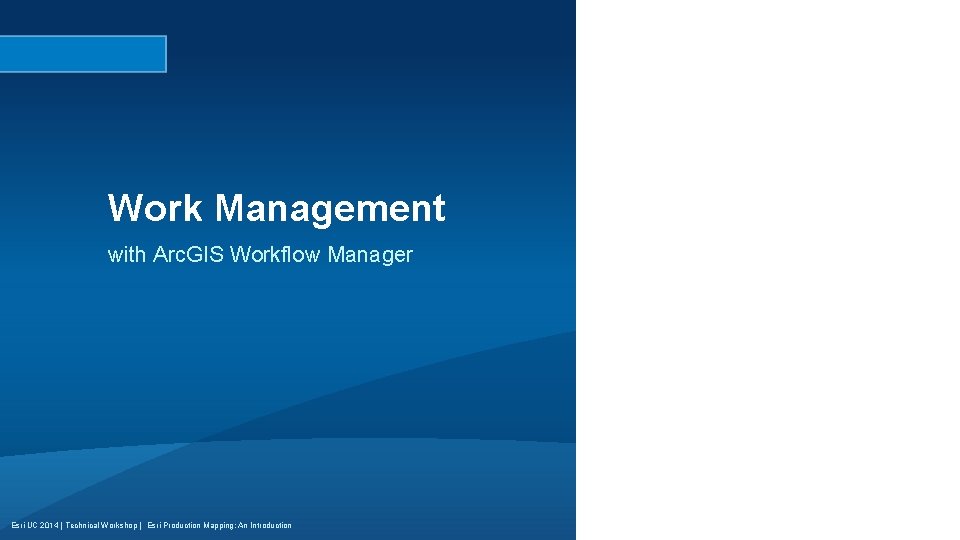 Work Management

with ArcGIS Workflow Manager

Esri UC 2014 | Technical Workshop | Esri Production Mapping: An Introduction